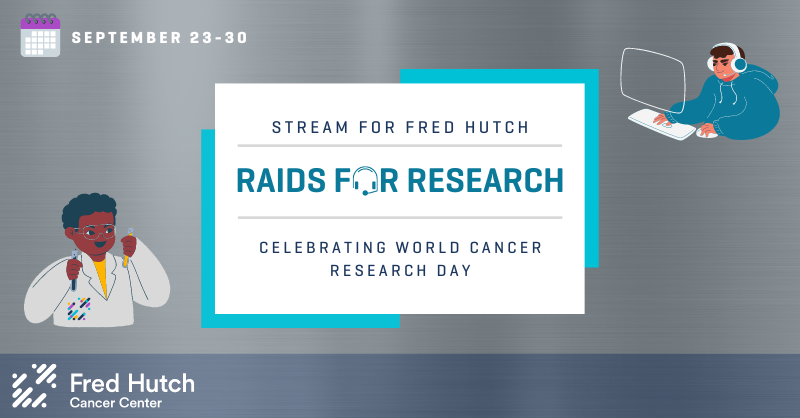 SEPTEMBER 23-30

STREAM FOR FRED HUTCH

RAIDS FOR RESEARCH

CELEBRATING WORLD CANCER RESEARCH DAY

Fred Hutch
Cancer Center